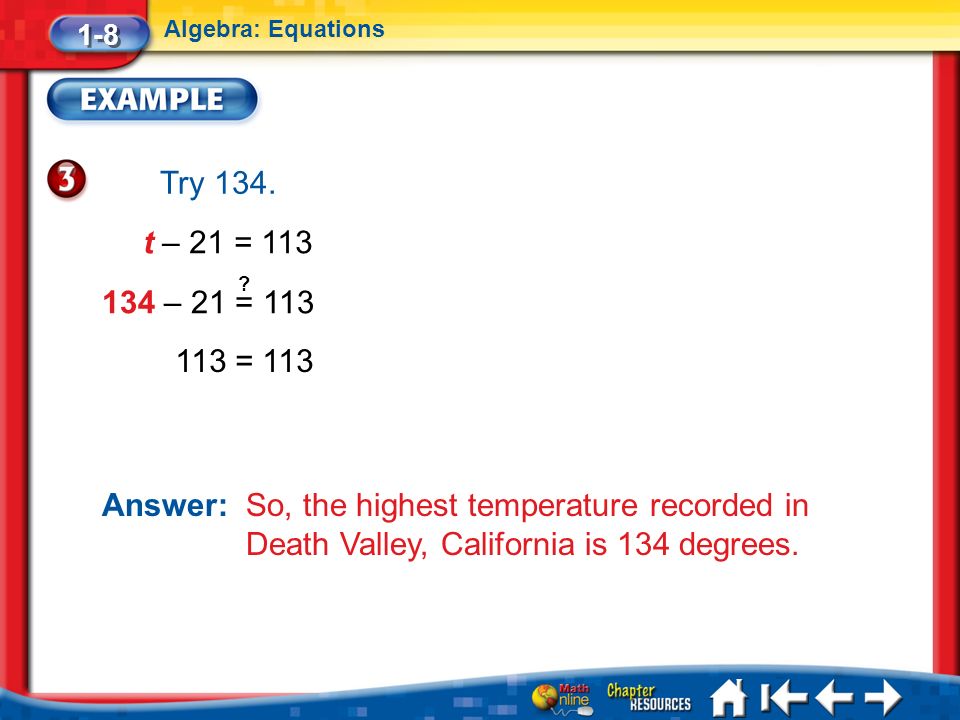 1-8 Algebra: Equations

EXAMPLE

3

Try 134.

$t - 21 = 113$

$134 - 21 \stackrel{?}{=} 113$

$113 = 113$

Answer: So, the highest temperature recorded in Death Valley, California is 134 degrees.

Math Online

Chapter RESOURCES